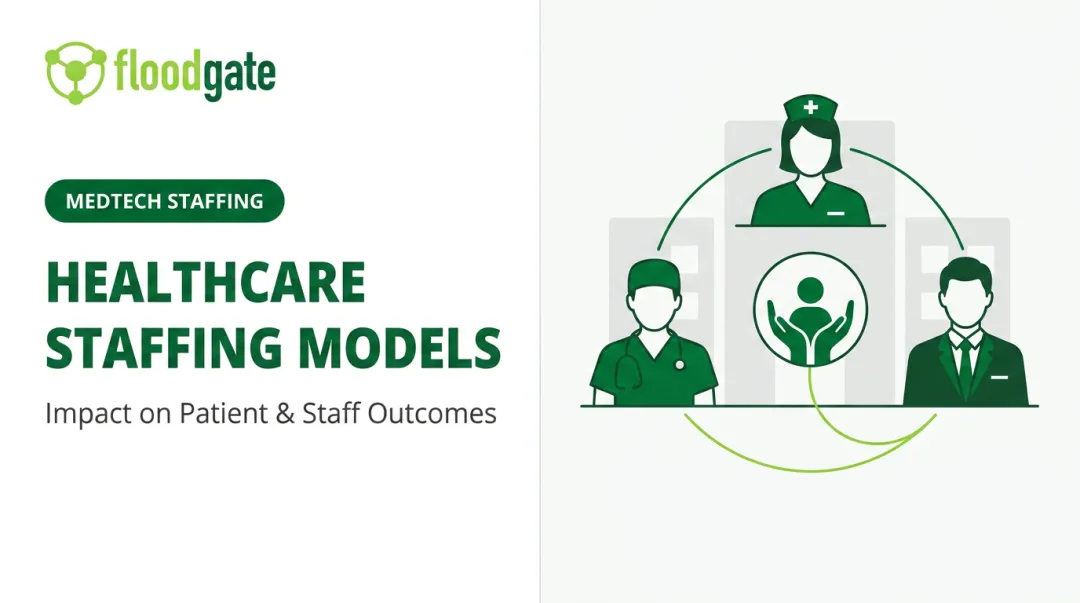 floodgate

MEDTECH STAFFING

HEALTHCARE STAFFING MODELS

Impact on Patient & Staff Outcomes